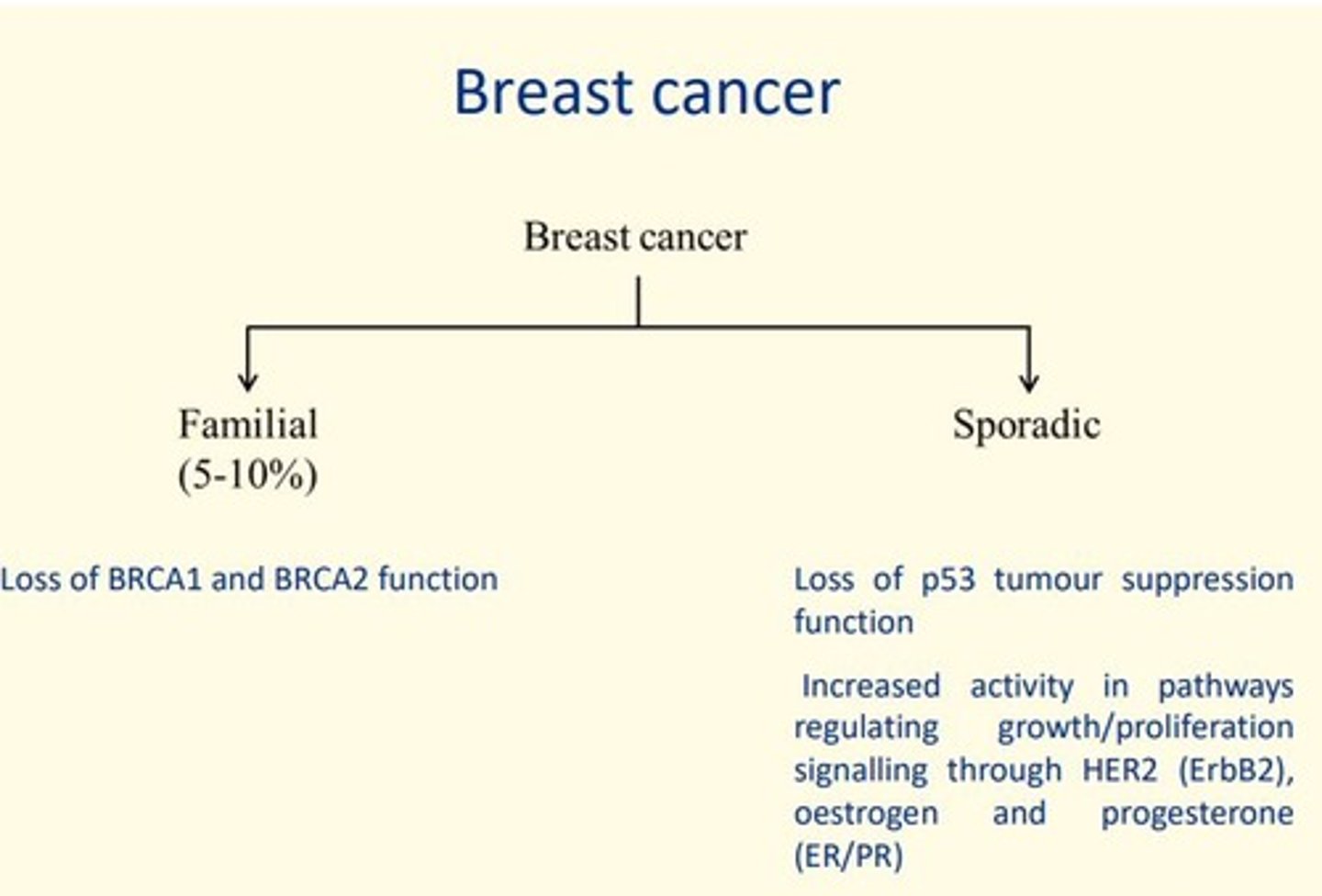 Breast cancer

Breast cancer

Familial
(5-10%)

Sporadic

Loss of BRCA1 and BRCA2 function

Loss of p53 tumour suppression function

Increased activity in pathways regulating growth/proliferation signalling through HER2 (ErbB2), oestrogen and progesterone (ER/PR)